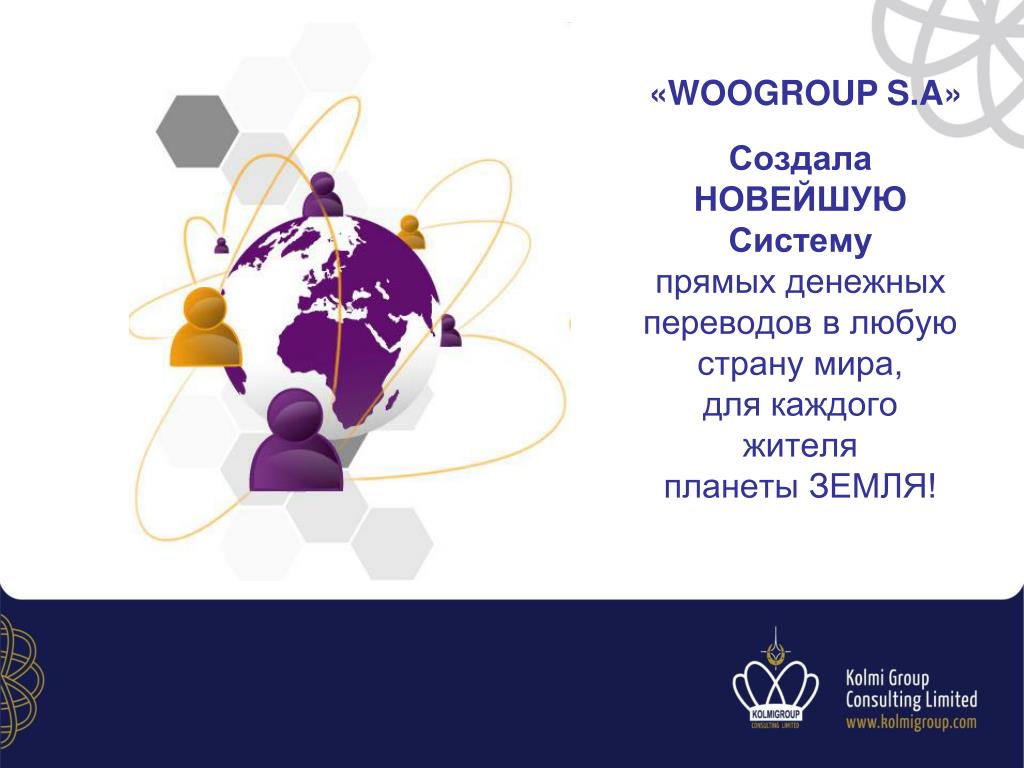 «WOOGROUP S.A»

Создала НОВЕЙШУЮ Систему прямых денежных переводов в любую страну мира, для каждого жителя планеты ЗЕМЛЯ!

KOLMIGROUP
CONSULTING LIMITED

Kolmi Group
Consulting Limited
www.kolmigroup.com